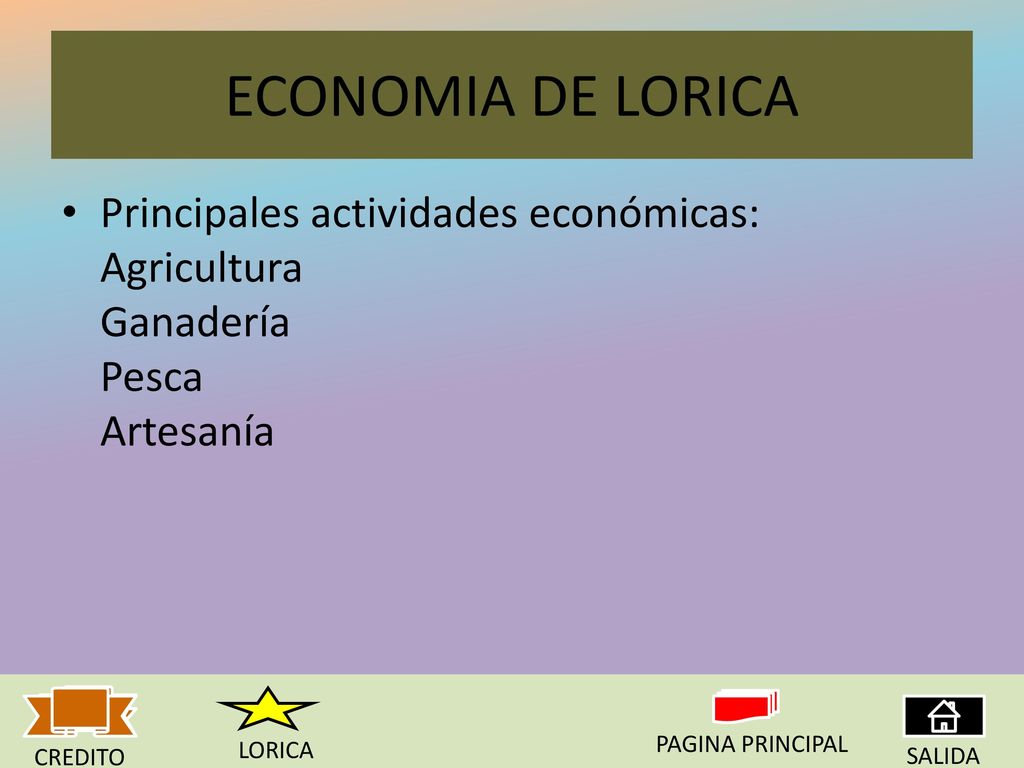 ECONOMIA DE LORICA

• Principales actividades económicas:
Agricultura
Ganadería
Pesca
Artesanía

CREDITO

LORICA

PAGINA PRINCIPAL

SALIDA